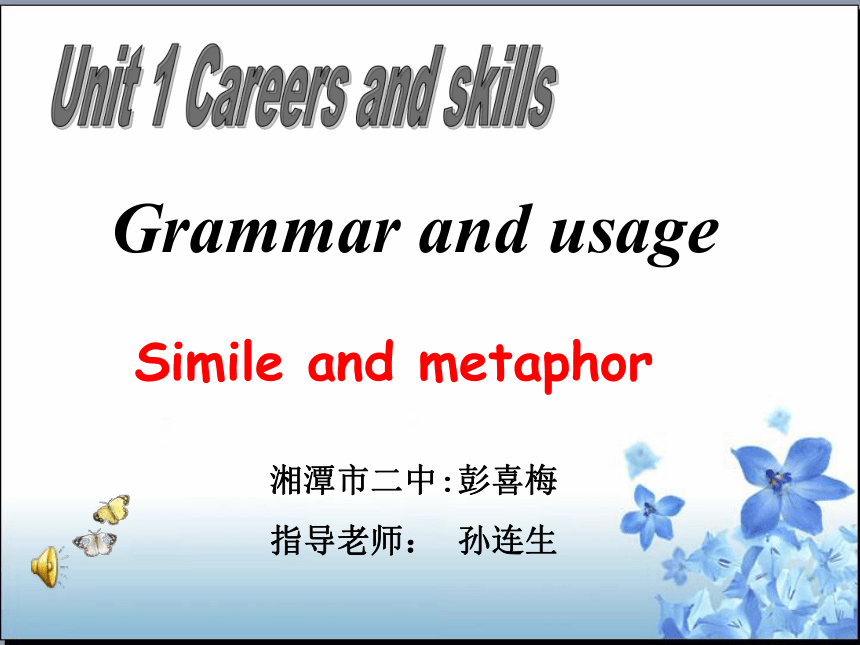 Unit 1 Careers and skills

Grammar and usage

Simile and metaphor

湘潭市二中:彭喜梅

指导老师： 孙连生